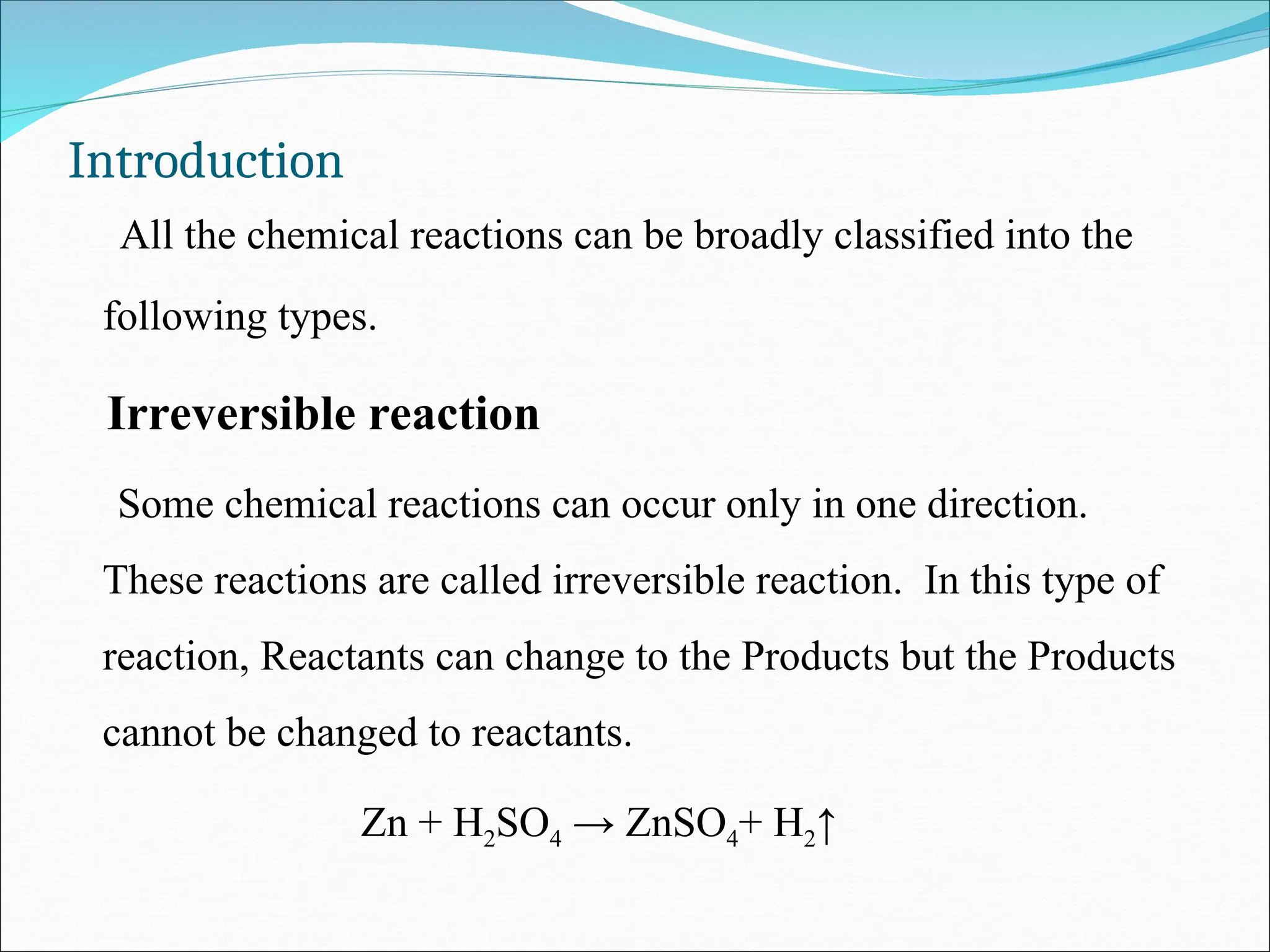 Introduction

All the chemical reactions can be broadly classified into the following types.

Irreversible reaction

Some chemical reactions can occur only in one direction. These reactions are called irreversible reaction. In this type of reaction, Reactants can change to the Products but the Products cannot be changed to reactants.

$Zn + H_2SO_4 \rightarrow ZnSO_4 + H_2\uparrow$